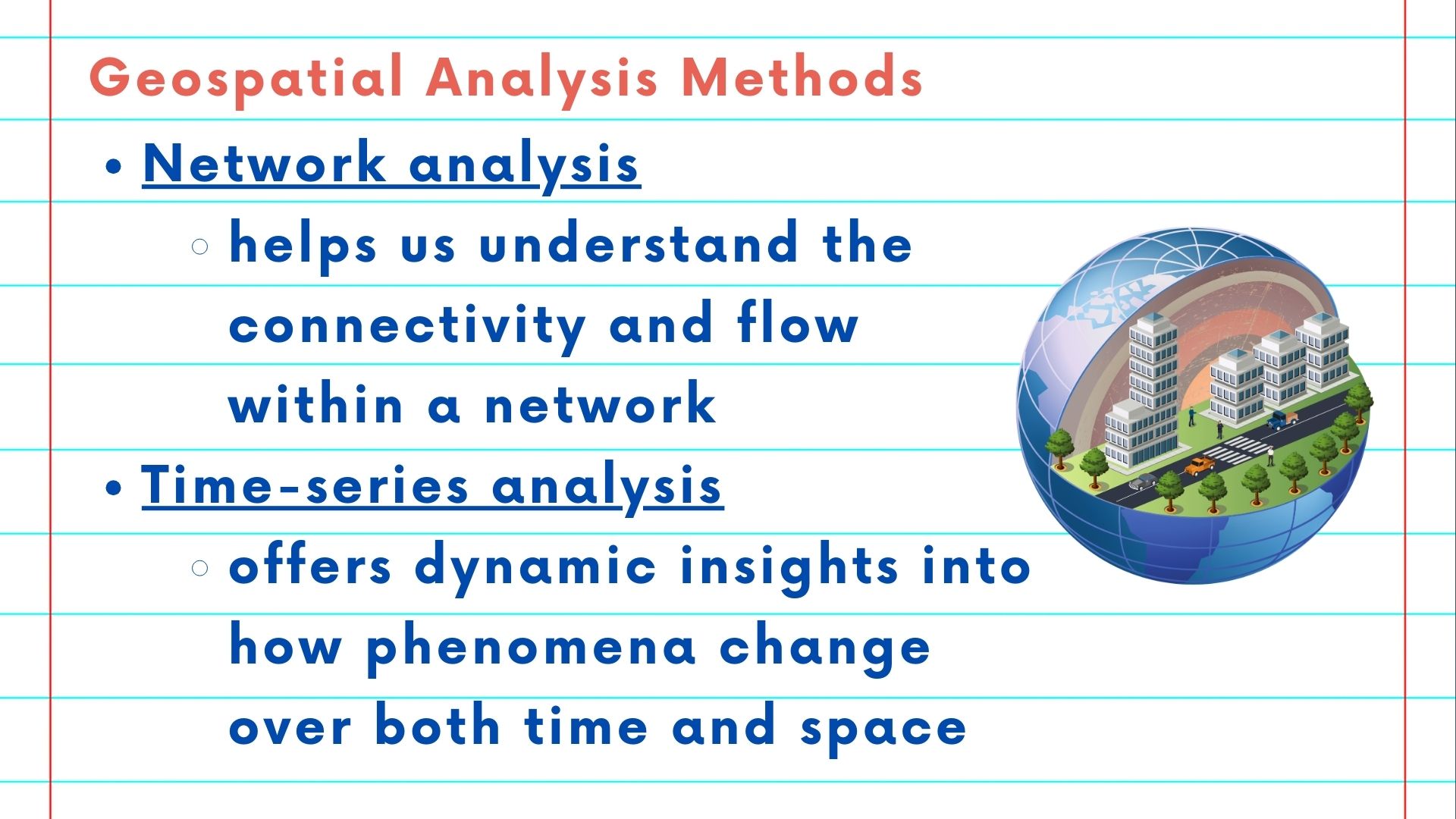 Geospatial Analysis Methods

• Network analysis
  ○ helps us understand the connectivity and flow within a network
• Time-series analysis
  ○ offers dynamic insights into how phenomena change over both time and space